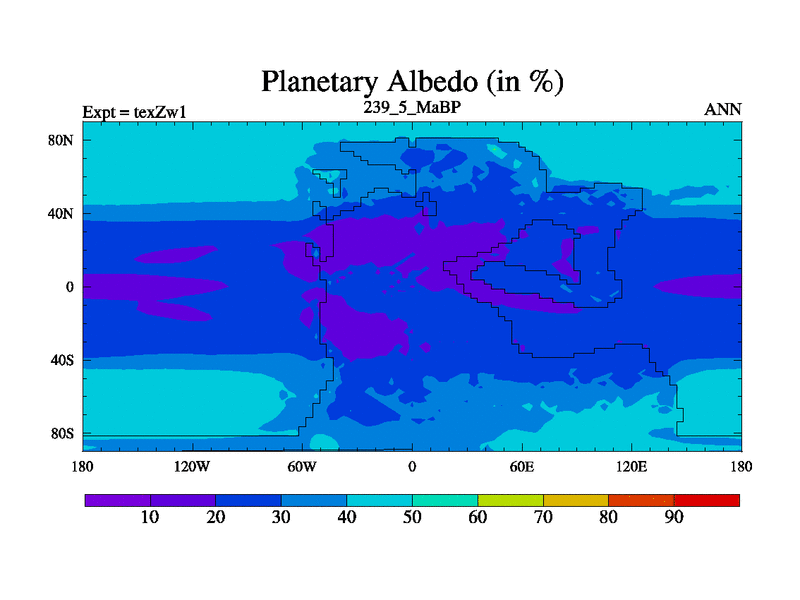 Planetary Albedo (in %)

Expt = texZw1

239_5_MaBP

ANN

80N
40N
0
40S
80S

180
120W
60W
0
60E
120E
180

10
20
30
40
50
60
70
80
90